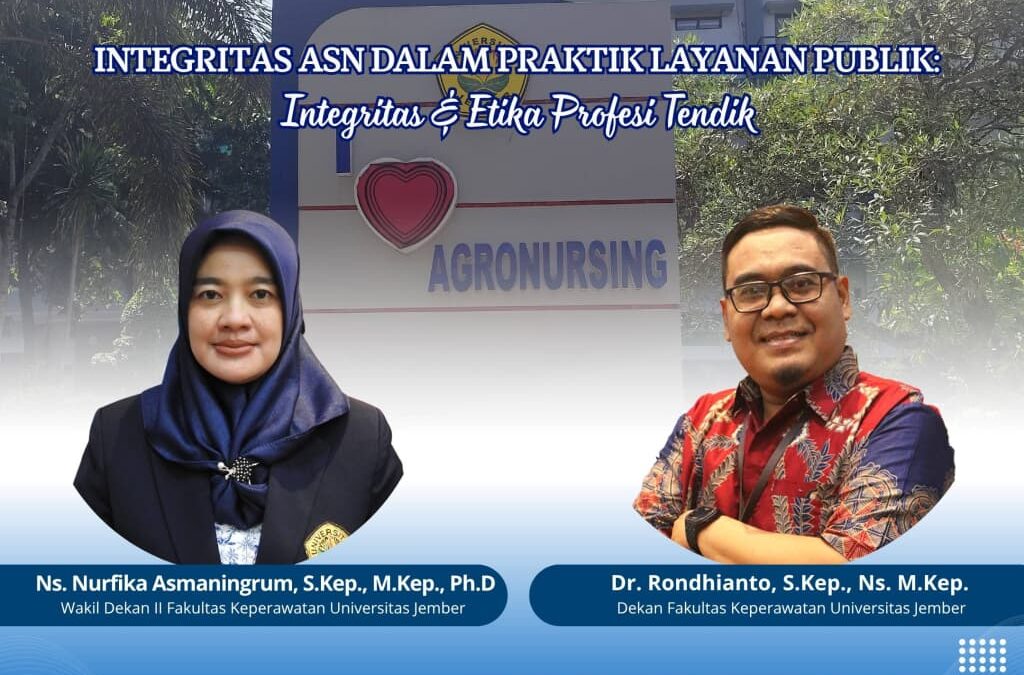 INTEGRITAS ASN DALAM PRAKTIK LAYANAN PUBLIK:
Integritas & Etika Profesi Tendik

AGRONURSING

Ns. Nurfika Asmaningrum, S.Kep., M.Kep., Ph.D
Wakil Dekan II Fakultas Keperawatan Universitas Jember

Dr. Rondhianto, S.Kep., Ns. M.Kep.
Dekan Fakultas Keperawatan Universitas Jember